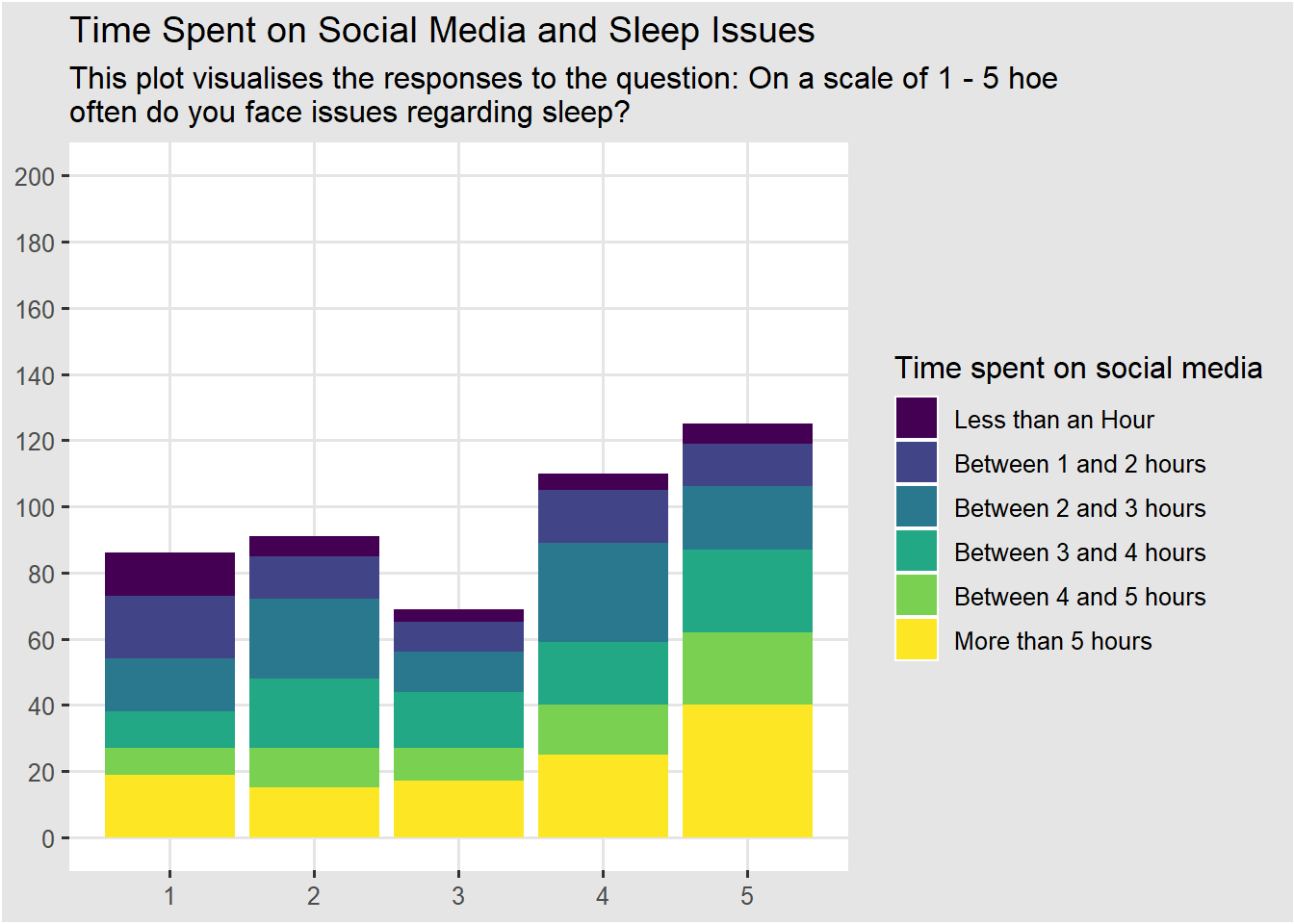 Time Spent on Social Media and Sleep Issues

This plot visualises the responses to the question: On a scale of 1 - 5 hoe often do you face issues regarding sleep?

200
180
160
140
120
100
80
60
40
20
0

1
2
3
4
5

Time spent on social media
Less than an Hour
Between 1 and 2 hours
Between 2 and 3 hours
Between 3 and 4 hours
Between 4 and 5 hours
More than 5 hours